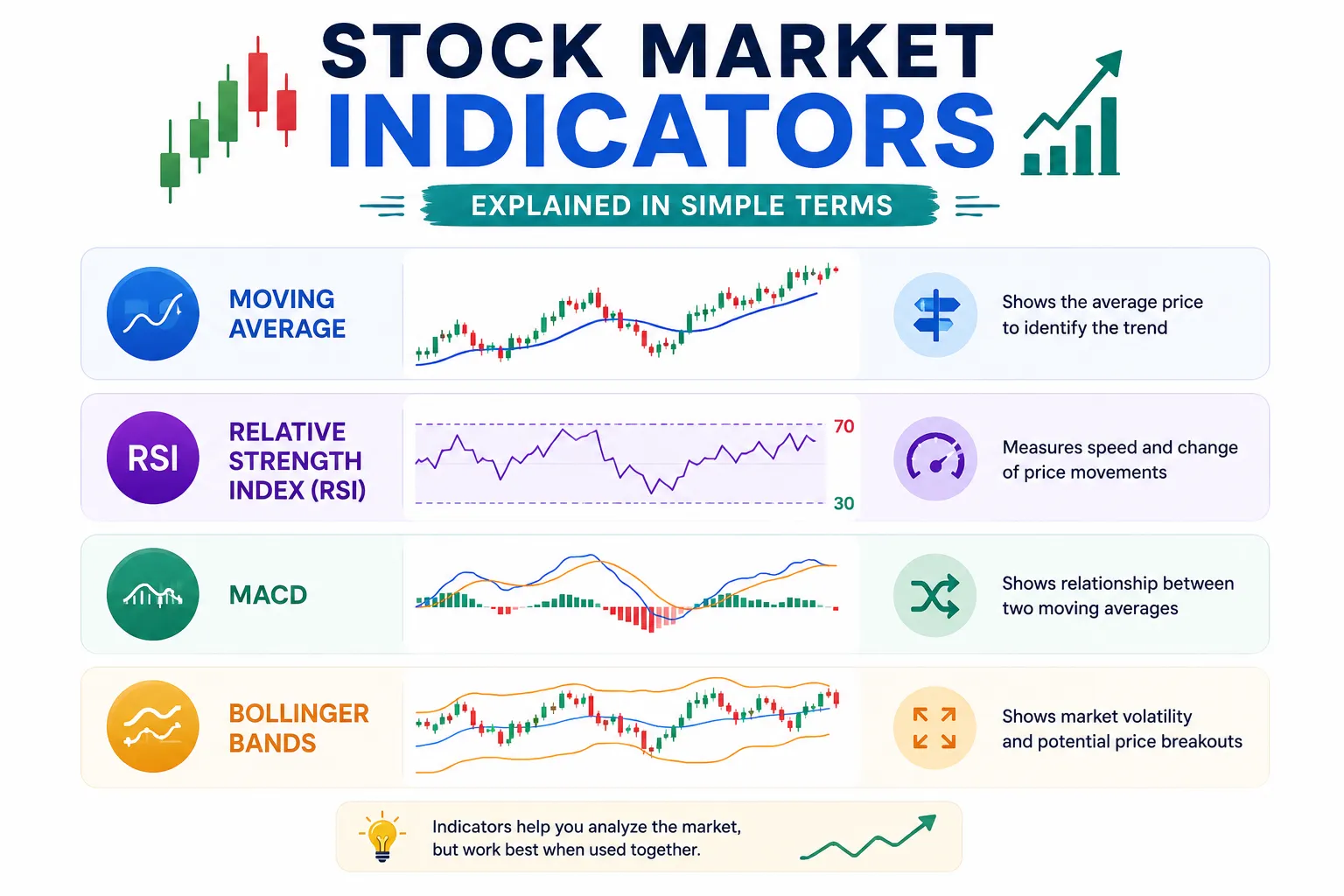 STOCK MARKET
INDICATORS
EXPLAINED IN SIMPLE TERMS

MOVING AVERAGE

Shows the average price to identify the trend

RSI

RELATIVE STRENGTH INDEX (RSI)

70

30

Measures speed and change of price movements

MACD

Shows relationship between two moving averages

BOLLINGER BANDS

Shows market volatility and potential price breakouts

Indicators help you analyze the market, but work best when used together.